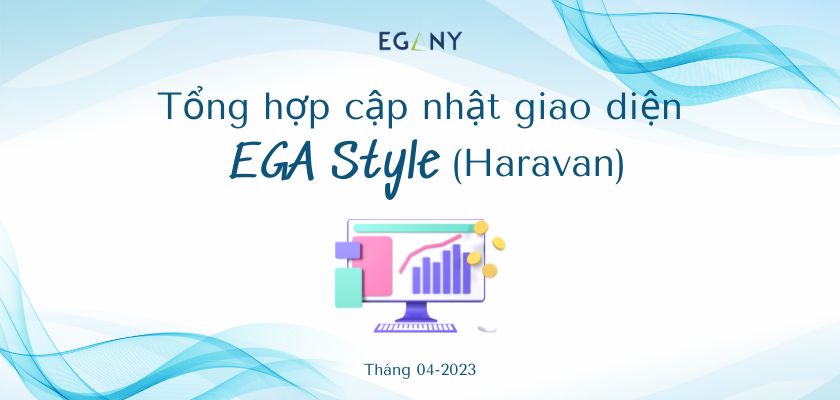 EGANY

Tổng hợp cập nhật giao diện
EGA Style (Haravan)

Tháng 04-2023